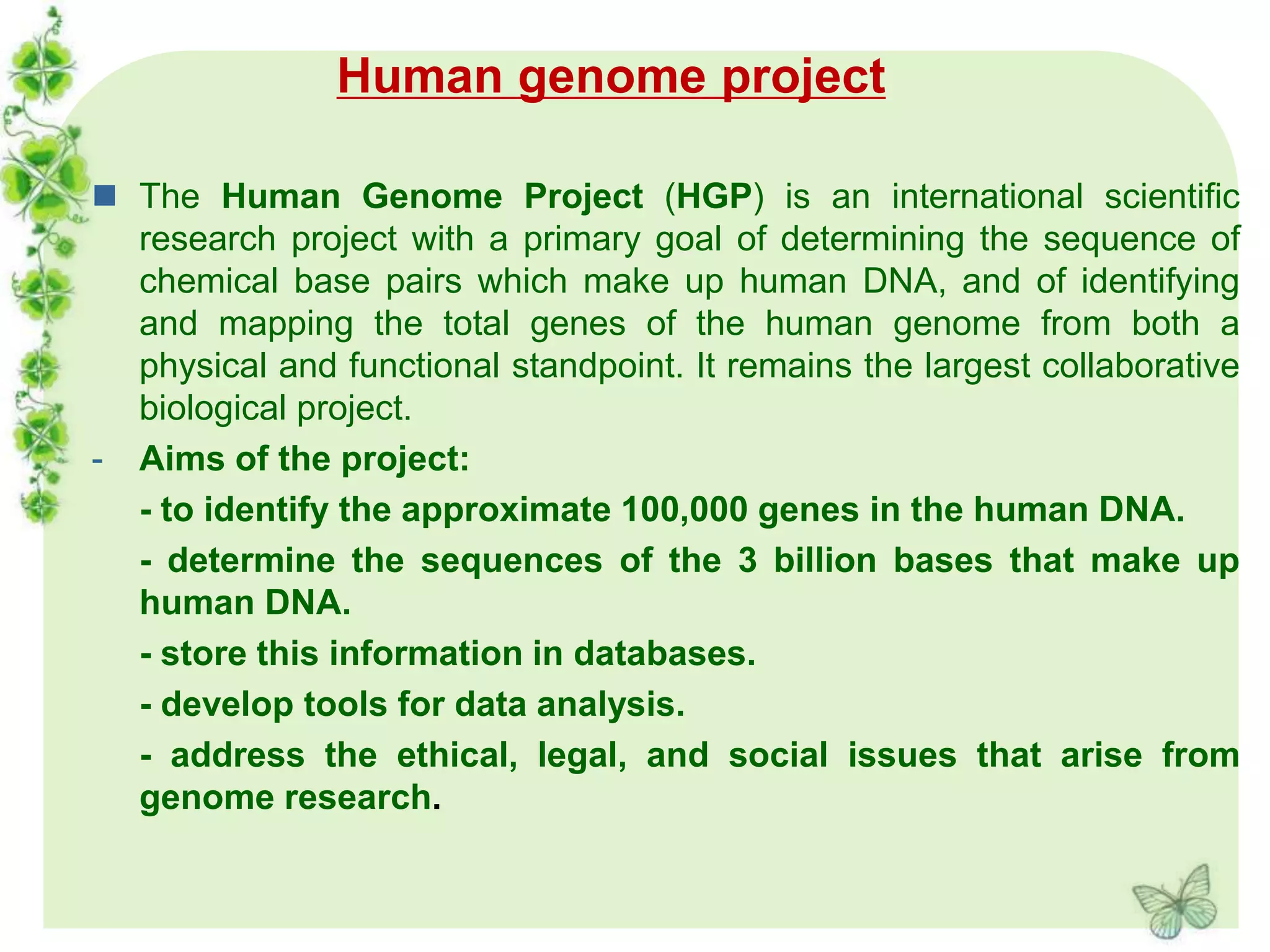 Human genome project

The Human Genome Project (HGP) is an international scientific research project with a primary goal of determining the sequence of chemical base pairs which make up human DNA, and of identifying and mapping the total genes of the human genome from both a physical and functional standpoint. It remains the largest collaborative biological project.

- Aims of the project:

- to identify the approximate 100,000 genes in the human DNA.

- determine the sequences of the 3 billion bases that make up human DNA.

- store this information in databases.

- develop tools for data analysis.

- address the ethical, legal, and social issues that arise from genome research.